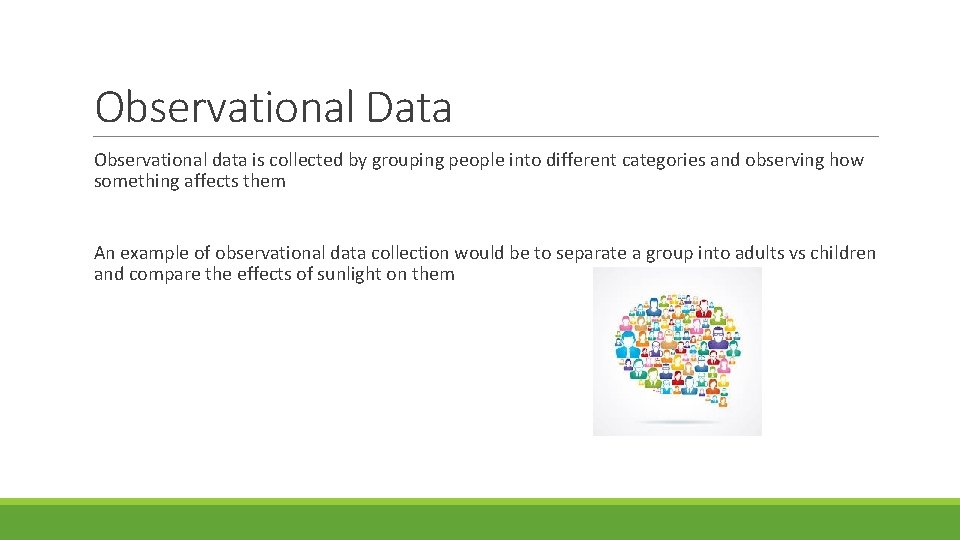 Observational Data

Observational data is collected by grouping people into different categories and observing how something affects them

An example of observational data collection would be to separate a group into adults vs children and compare the effects of sunlight on them